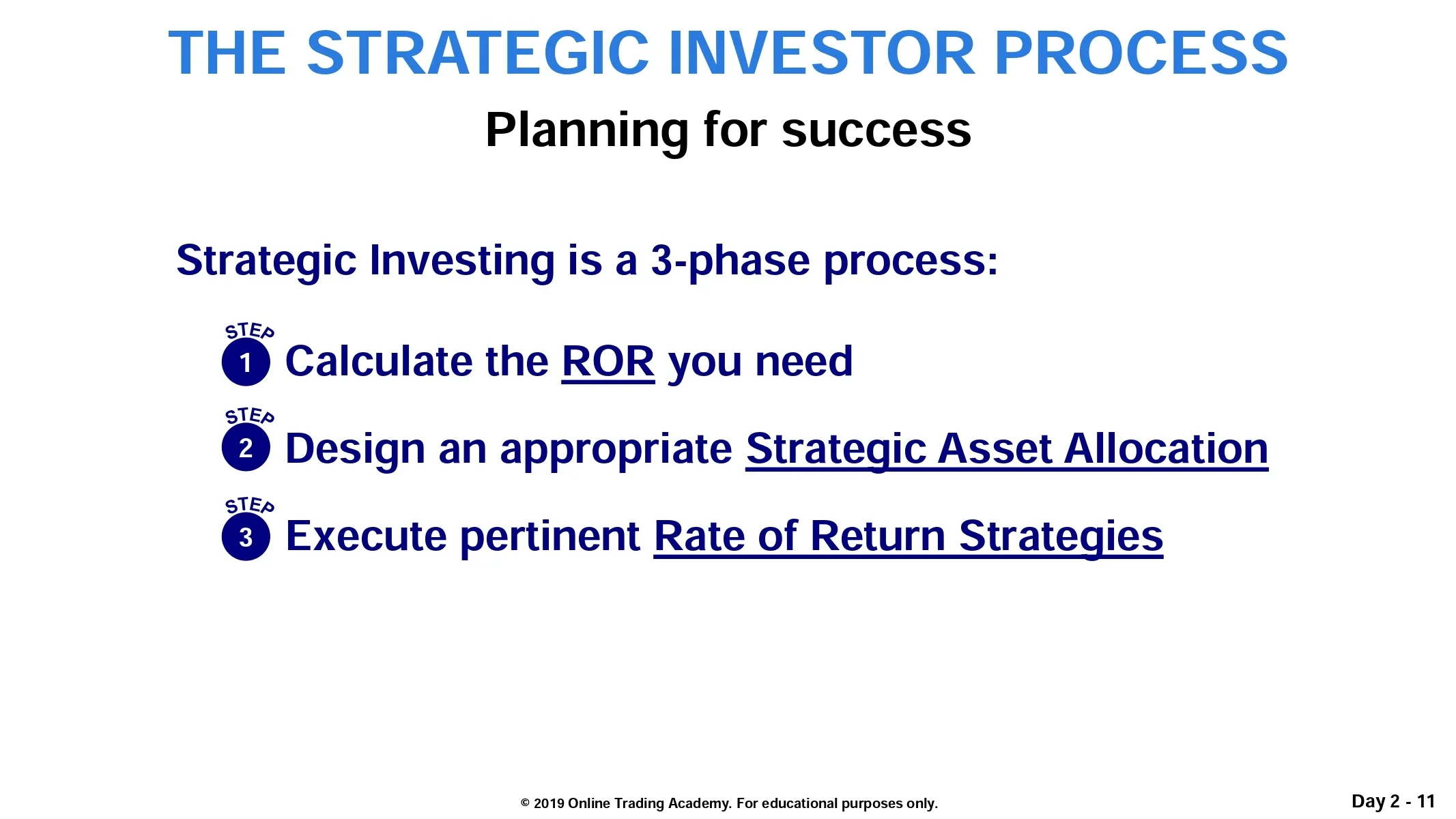 THE STRATEGIC INVESTOR PROCESS

Planning for success

Strategic Investing is a 3-phase process:

STEP 1 Calculate the ROR you need

STEP 2 Design an appropriate Strategic Asset Allocation

STEP 3 Execute pertinent Rate of Return Strategies

© 2019 Online Trading Academy. For educational purposes only.

Day 2 - 11